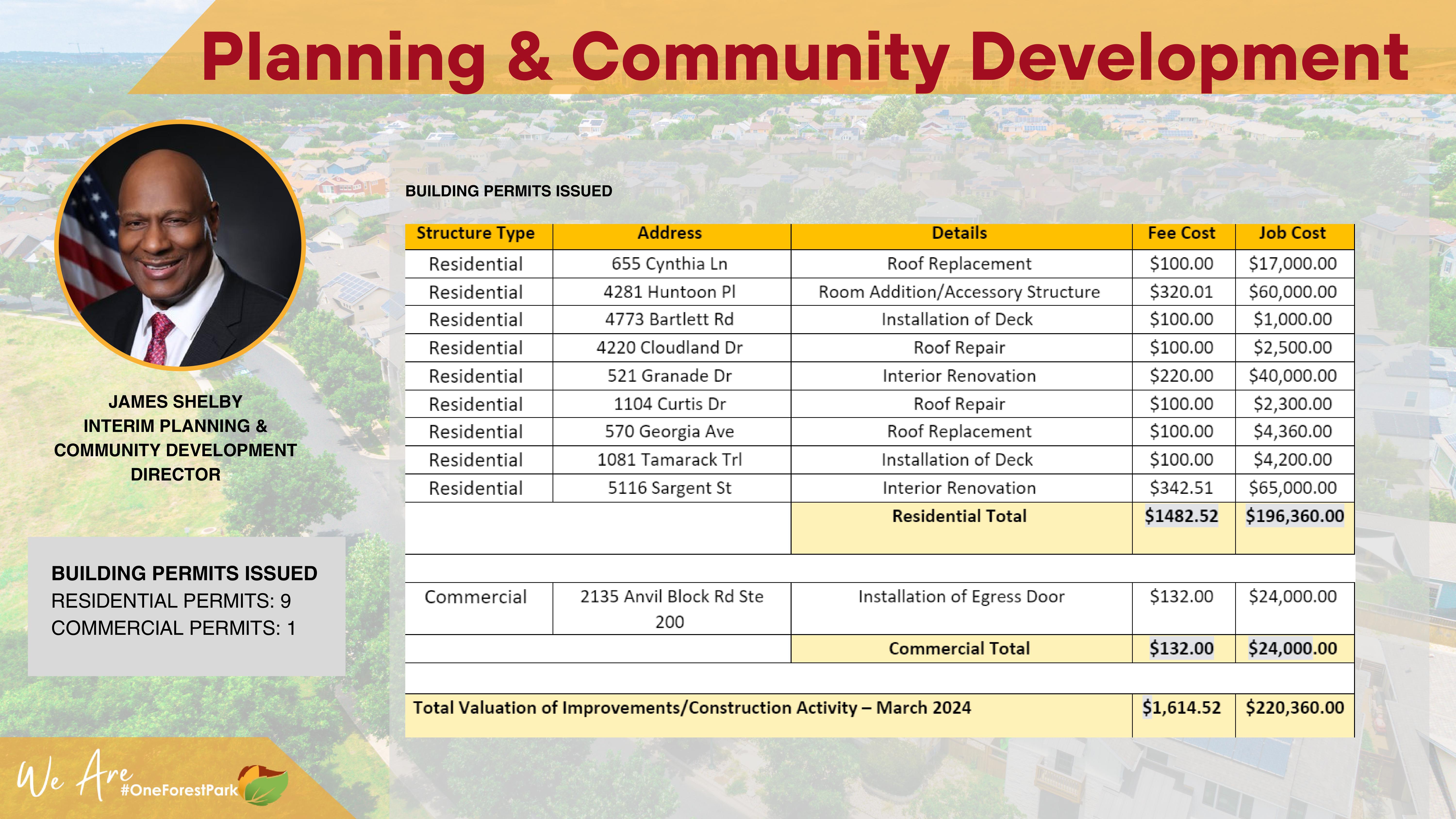 Planning & Community Development

JAMES SHELBY
INTERIM PLANNING & COMMUNITY DEVELOPMENT DIRECTOR

BUILDING PERMITS ISSUED
RESIDENTIAL PERMITS: 9
COMMERCIAL PERMITS: 1

BUILDING PERMITS ISSUED

| Structure Type | Address | Details | Fee Cost | Job Cost |
|---|---|---|---|---|
| Residential | 655 Cynthia Ln | Roof Replacement | \$100.00 | \$17,000.00 |
| Residential | 4281 Huntoon Pl | Room Addition/Accessory Structure | \$320.01 | \$60,000.00 |
| Residential | 4773 Bartlett Rd | Installation of Deck | \$100.00 | \$1,000.00 |
| Residential | 4220 Cloudland Dr | Roof Repair | \$100.00 | \$2,500.00 |
| Residential | 521 Granade Dr | Interior Renovation | \$220.00 | \$40,000.00 |
| Residential | 1104 Curtis Dr | Roof Repair | \$100.00 | \$2,300.00 |
| Residential | 570 Georgia Ave | Roof Replacement | \$100.00 | \$4,360.00 |
| Residential | 1081 Tamarack Trl | Installation of Deck | \$100.00 | \$4,200.00 |
| Residential | 5116 Sargent St | Interior Renovation | \$342.51 | \$65,000.00 |
| | | Residential Total | \$1482.52 | \$196,360.00 |
| | | | | |
| Commercial | 2135 Anvil Block Rd Ste 200 | Installation of Egress Door | \$132.00 | \$24,000.00 |
| | | Commercial Total | \$132.00 | \$24,000.00 |
| | | | | |
| Total Valuation of Improvements/Construction Activity – March 2024 | | | \$1,614.52 | \$220,360.00 |

We Are #OneForestPark